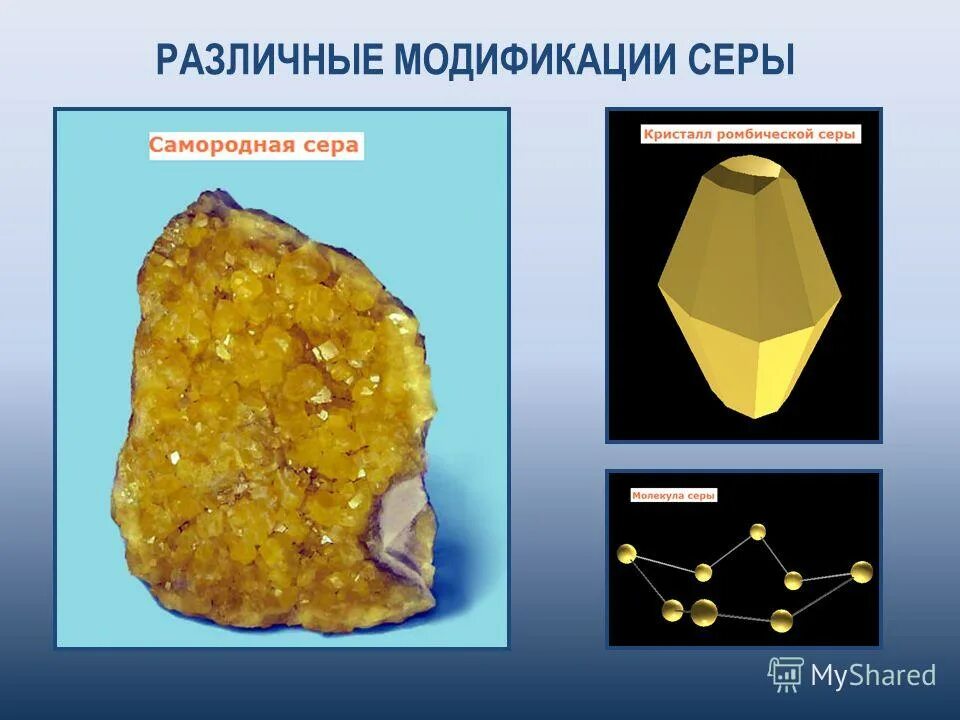 РАЗЛИЧНЫЕ МОДИФИКАЦИИ СЕРЫ

Самородная сера

Кристалл ромбической серы

Молекула серы

MyShared